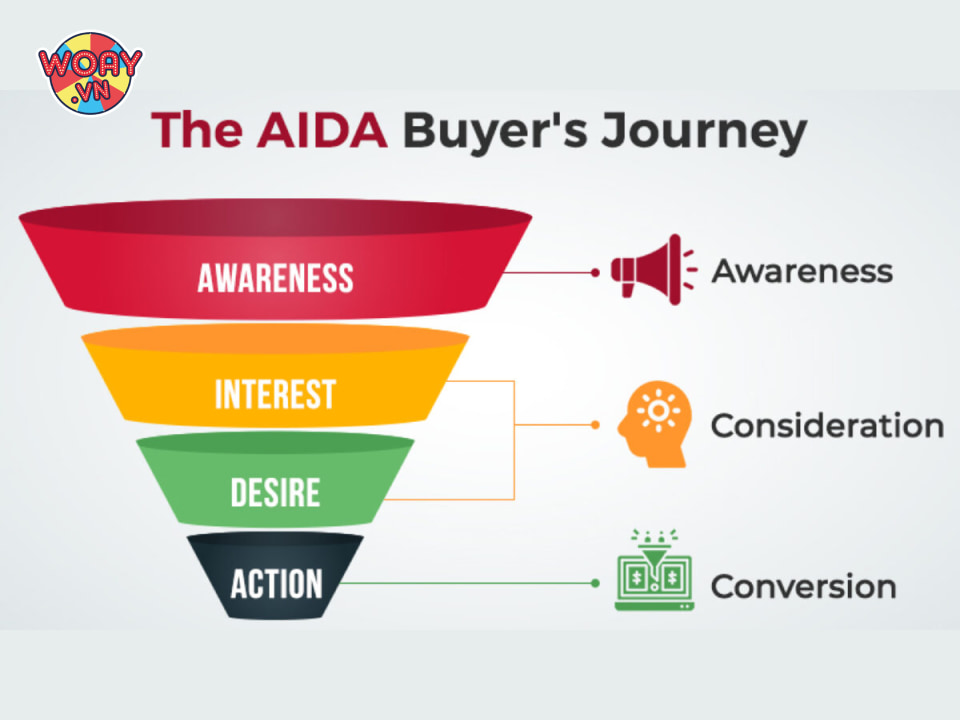 WOAY .VN

The AIDA Buyer's Journey

AWARENESS

INTEREST

DESIRE

ACTION

Awareness

Consideration

Conversion